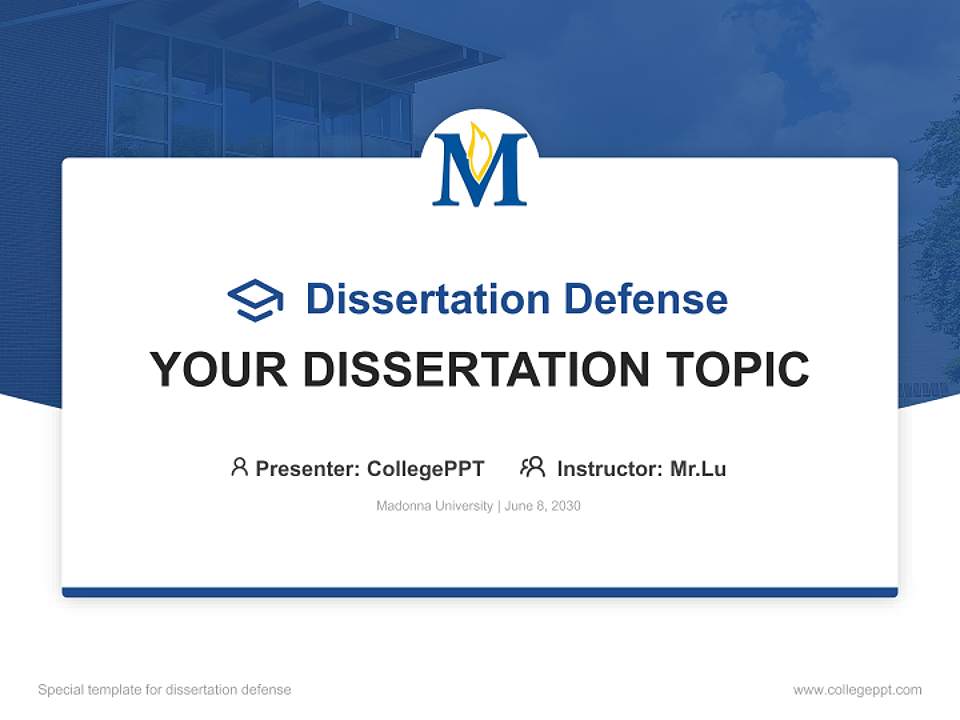 M

Dissertation Defense

YOUR DISSERTATION TOPIC

Presenter: CollegePPT Instructor: Mr.Lu

Madonna University | June 8, 2030

Special template for dissertation defense

www.collegeppt.com